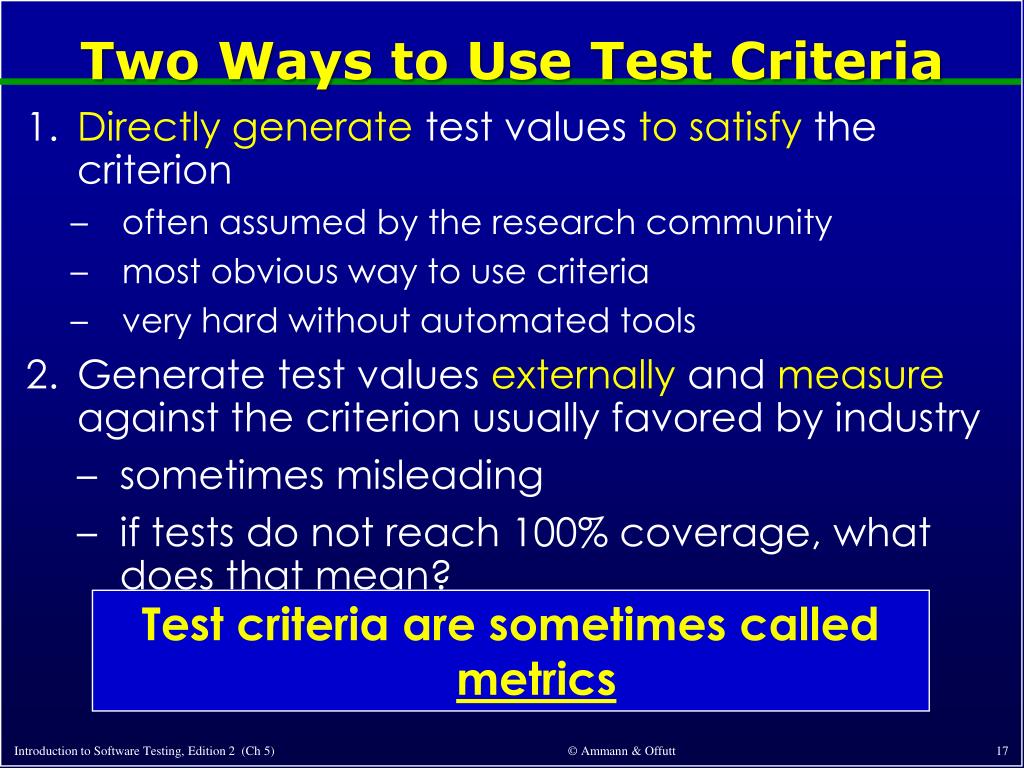 Two Ways to Use Test Criteria

1. Directly generate test values to satisfy the criterion
– often assumed by the research community
– most obvious way to use criteria
– very hard without automated tools

2. Generate test values externally and measure against the criterion usually favored by industry
– sometimes misleading
– if tests do not reach 100% coverage, what does that mean?

Test criteria are sometimes called metrics

Introduction to Software Testing, Edition 2 (Ch 5)

© Ammann & Offutt

17